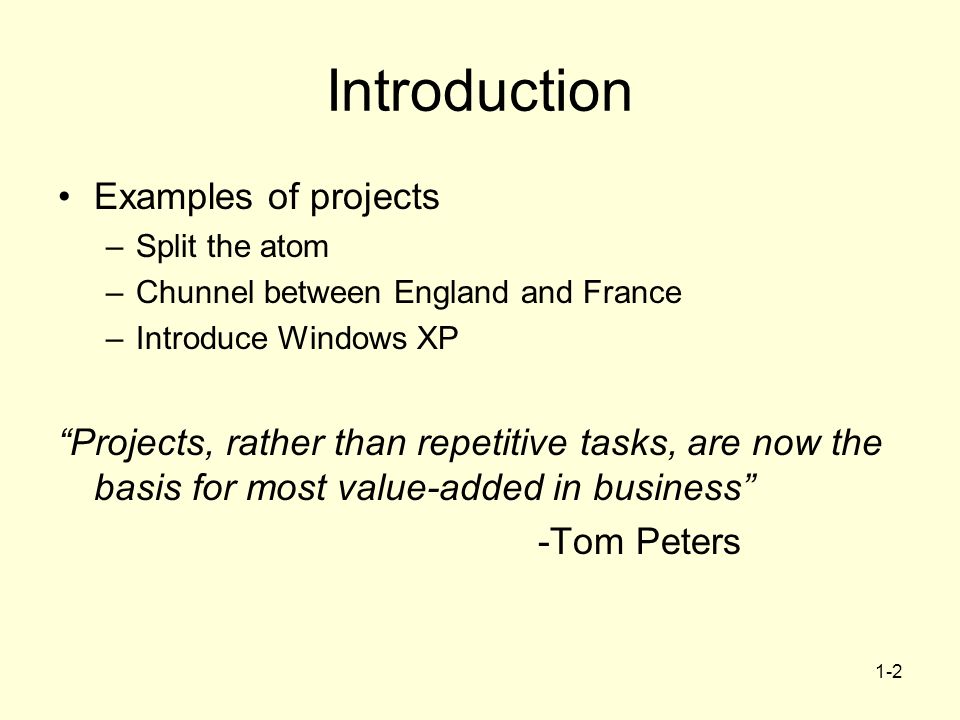 Introduction

• Examples of projects
– Split the atom
– Chunnel between England and France
– Introduce Windows XP

“Projects, rather than repetitive tasks, are now the basis for most value-added in business”

-Tom Peters

1-2